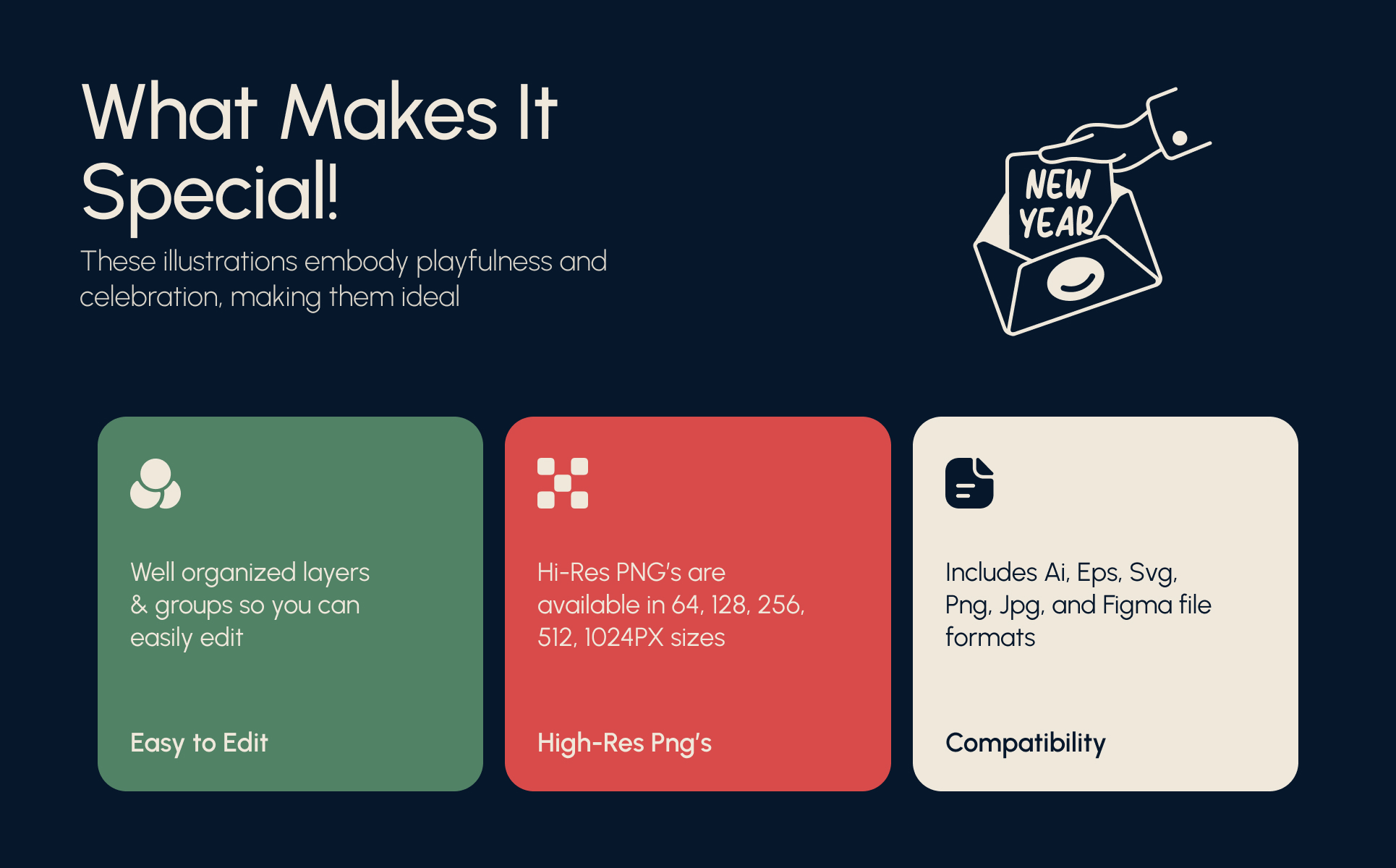 What Makes It Special!

These illustrations embody playfulness and celebration, making them ideal

NEW YEAR

Well organized layers & groups so you can easily edit

Easy to Edit

Hi-Res PNG's are available in 64, 128, 256, 512, 1024PX sizes

High-Res Png's

Includes Ai, Eps, Svg, Png, Jpg, and Figma file formats

Compatibility